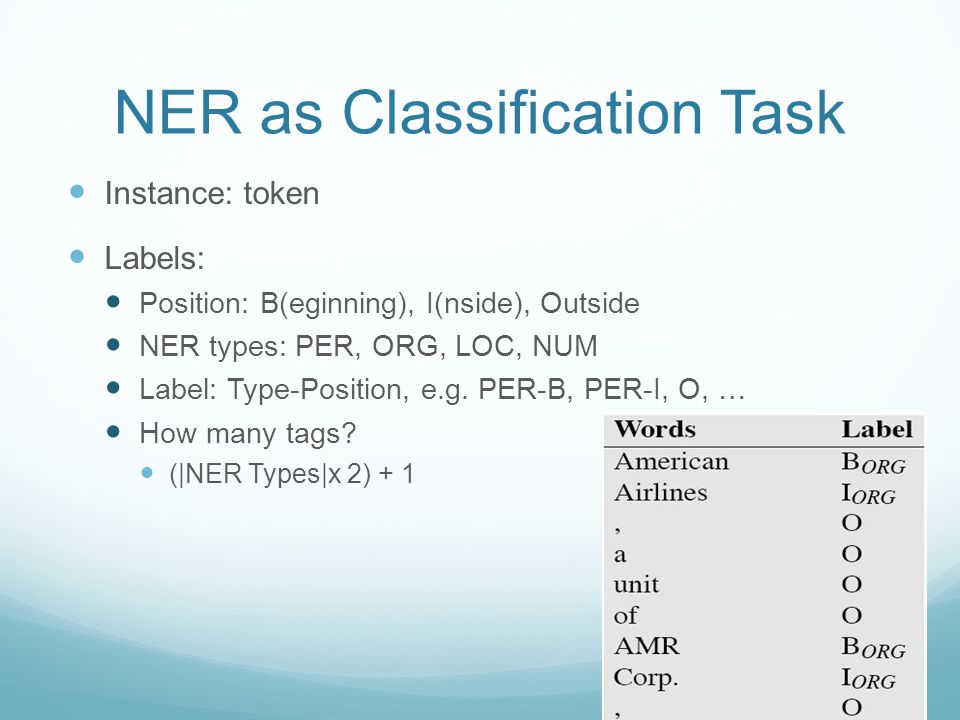 NER as Classification Task

Instance: token

Labels:

Position: B(eginning), I(nside), Outside

NER types: PER, ORG, LOC, NUM

Label: Type-Position, e.g. PER-B, PER-I, O, …

How many tags?

(|NER Types|x 2) + 1

| Words | Label |
|---|---|
| American | $B_{ORG}$ |
| Airlines | $I_{ORG}$ |
| , | O |
| a | O |
| unit | O |
| of | O |
| AMR | $B_{ORG}$ |
| Corp. | $I_{ORG}$ |
| , | O |